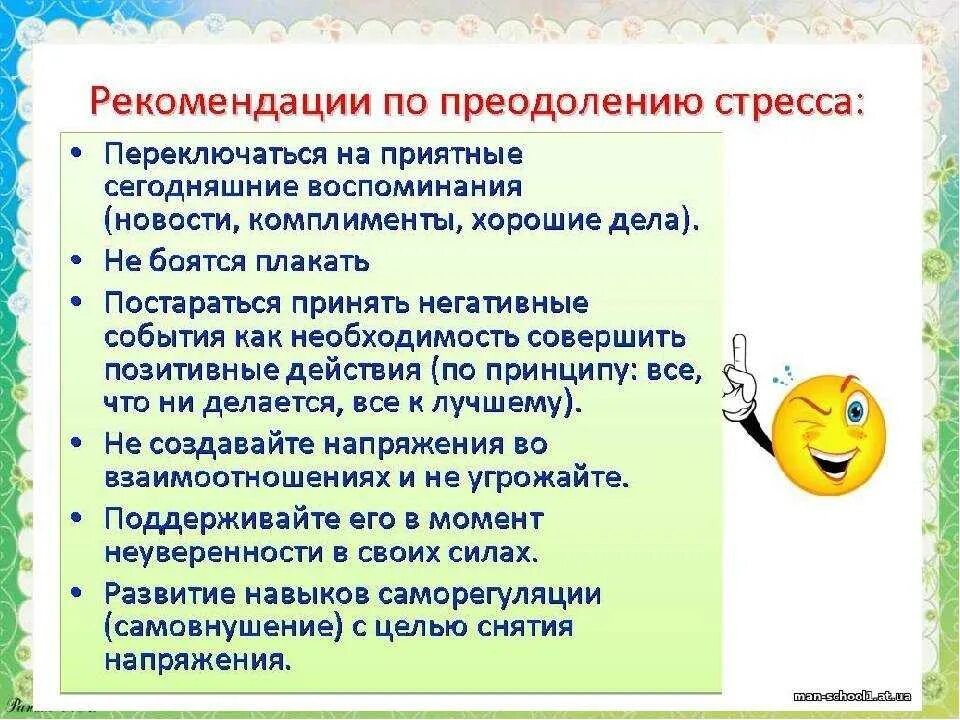 Рекомендации по преодолению стресса:

• Переключаться на приятные сегодняшние воспоминания (новости, комплименты, хорошие дела).
• Не боятся плакать
• Постараться принять негативные события как необходимость совершить позитивные действия (по принципу: все, что ни делается, все к лучшему).
• Не создавайте напряжения во взаимоотношениях и не угрожайте.
• Поддерживайте его в момент неуверенности в своих силах.
• Развитие навыков саморегуляции (самовнушение) с целью снятия напряжения.

man-school1.at.ua